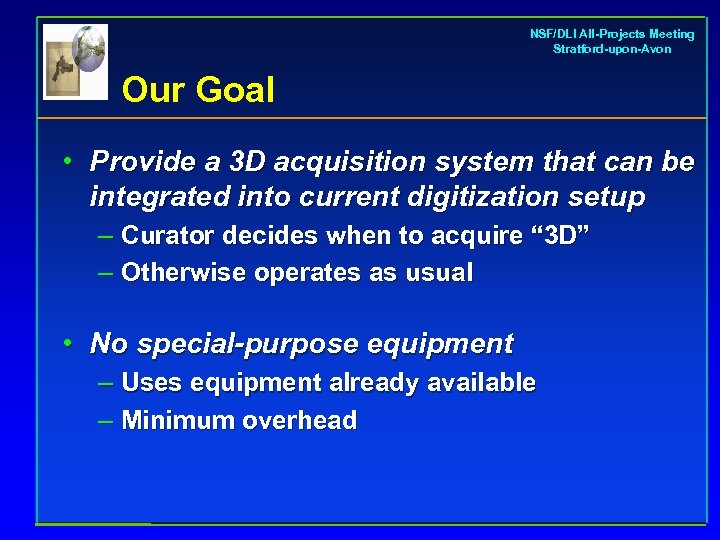 NSF/DLI All-Projects Meeting
Stratford-upon-Avon

Our Goal

• Provide a 3D acquisition system that can be integrated into current digitization setup
– Curator decides when to acquire “3D”
– Otherwise operates as usual

• No special-purpose equipment
– Uses equipment already available
– Minimum overhead